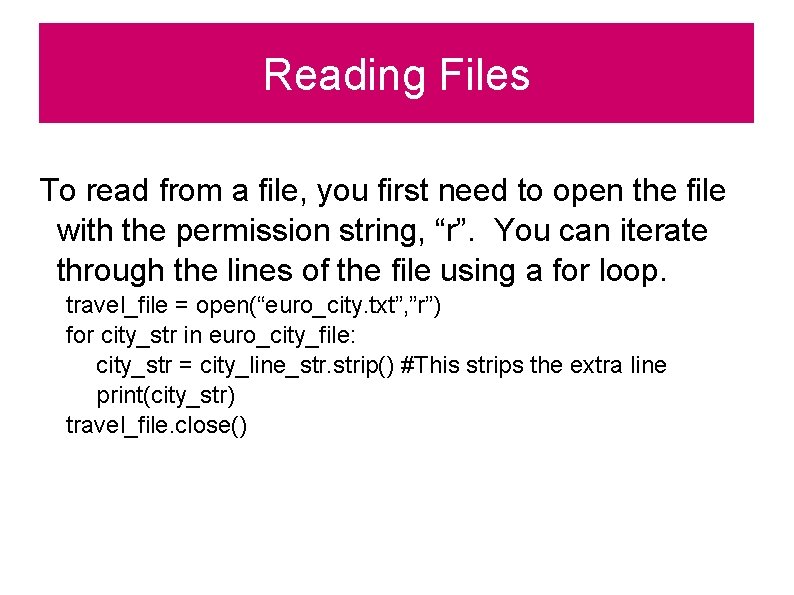 Reading Files

To read from a file, you first need to open the file with the permission string, “r”.  You can iterate through the lines of the file using a for loop.

travel_file = open(“euro_city.txt”,”r”)
for city_str in euro_city_file:
    city_str = city_line_str.strip() #This strips the extra line
    print(city_str)
travel_file.close()